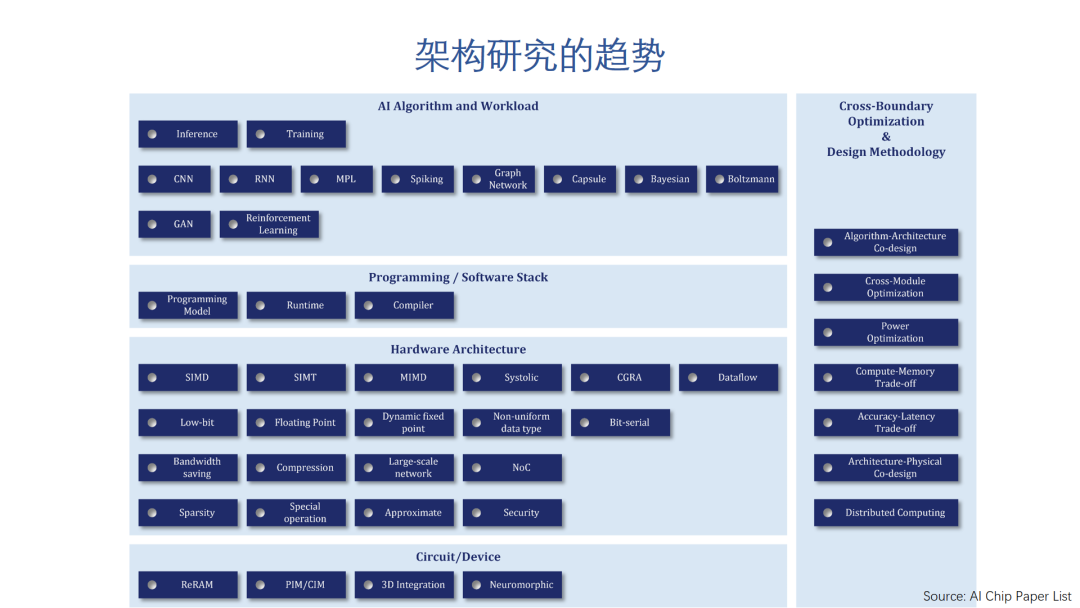 架构研究的趋势

AI Algorithm and Workload

Inference

Training

CNN

RNN

MPL

Spiking

Graph Network

Capsule

Bayesian

Boltzmann

GAN

Reinforcement Learning

Programming / Software Stack

Programming Model

Runtime

Compiler

Hardware Architecture

SIMD

SIMT

MIMD

Systolic

CGRA

Dataflow

Low-bit

Floating Point

Dynamic fixed point

Non-uniform data type

Bit-serial

Bandwidth saving

Compression

Large-scale network

NoC

Sparsity

Special operation

Approximate

Security

Circuit/Device

ReRAM

PIM/CIM

3D Integration

Neuromorphic

Cross-Boundary Optimization & Design Methodology

Algorithm-Architecture Co-design

Cross-Module Optimization

Power Optimization

Compute-Memory Trade-off

Accuracy-Latency Trade-off

Architecture-Physical Co-design

Distributed Computing

Source: AI Chip Paper List